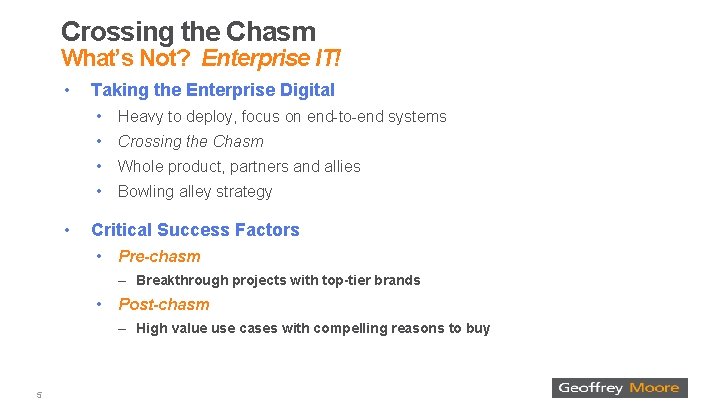 Crossing the Chasm
What's Not? Enterprise IT!

• Taking the Enterprise Digital
  • Heavy to deploy, focus on end-to-end systems
  • Crossing the Chasm
  • Whole product, partners and allies
  • Bowling alley strategy

• Critical Success Factors
  • Pre-chasm
    – Breakthrough projects with top-tier brands
  • Post-chasm
    – High value use cases with compelling reasons to buy

5

Geoffrey Moore